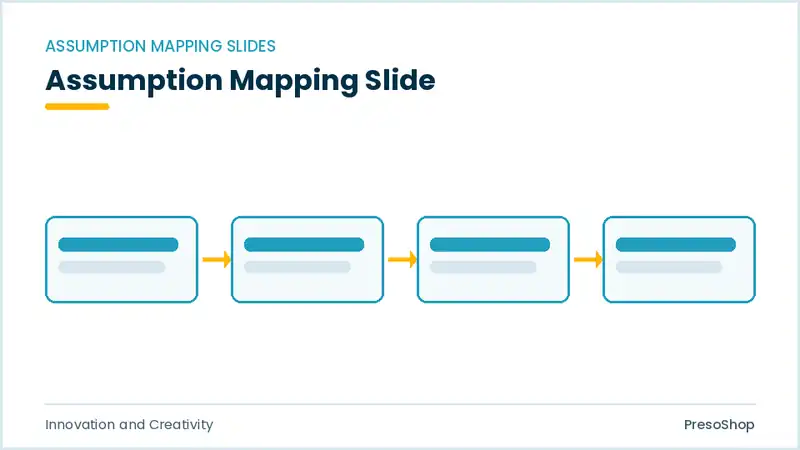 ASSUMPTION MAPPING SLIDES

Assumption Mapping Slide

Innovation and Creativity

PresoShop